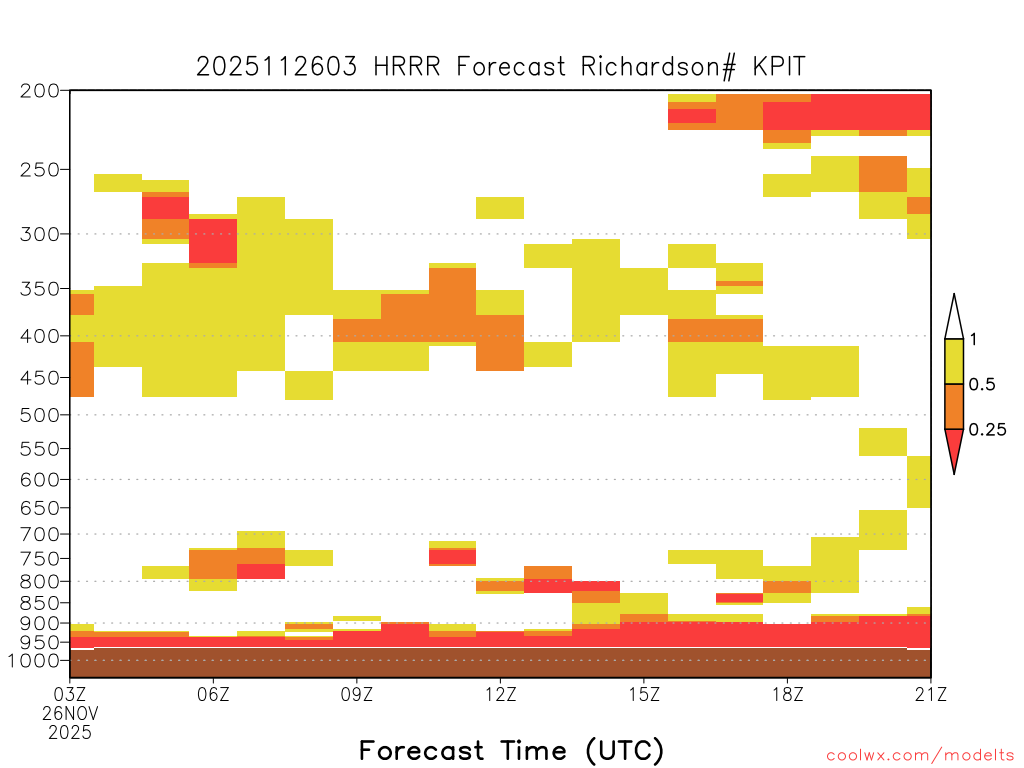 2025112603 HRRR Forecast Richardson# KPIT

200
250
300
350
400
450
500
550
600
650
700
750
800
850
900
950
1000

1
0.5
0.25

03Z
26NOV
2025
06Z
09Z
12Z
15Z
18Z
21Z

Forecast Time (UTC)

coolwx.com/modelts